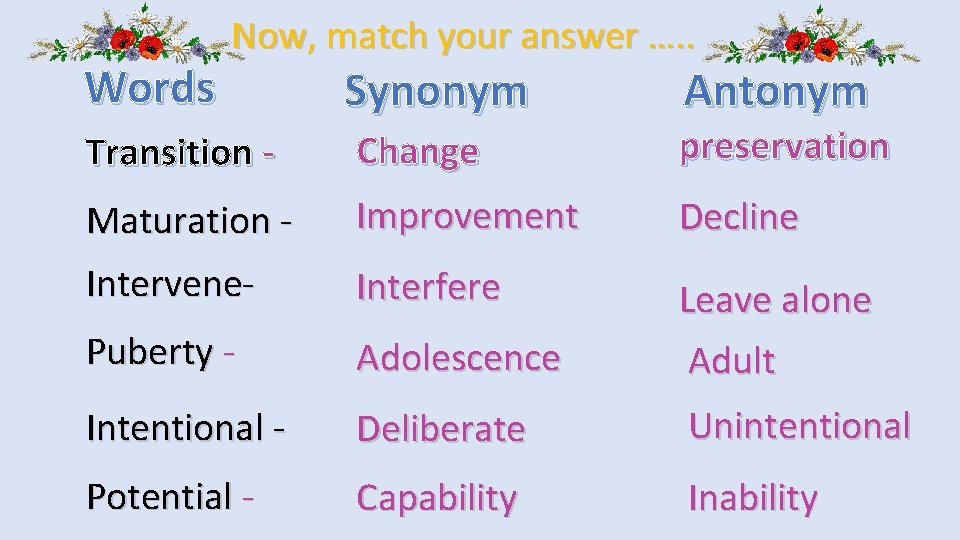 Now, match your answer …..

| Words | Synonym | Antonym |
|---|---|---|
| Transition - | Change | preservation |
| Maturation - | Improvement | Decline |
| Intervene- | Interfere | Leave alone |
| Puberty - | Adolescence | Adult |
| Intentional - | Deliberate | Unintentional |
| Potential - | Capability | Inability |